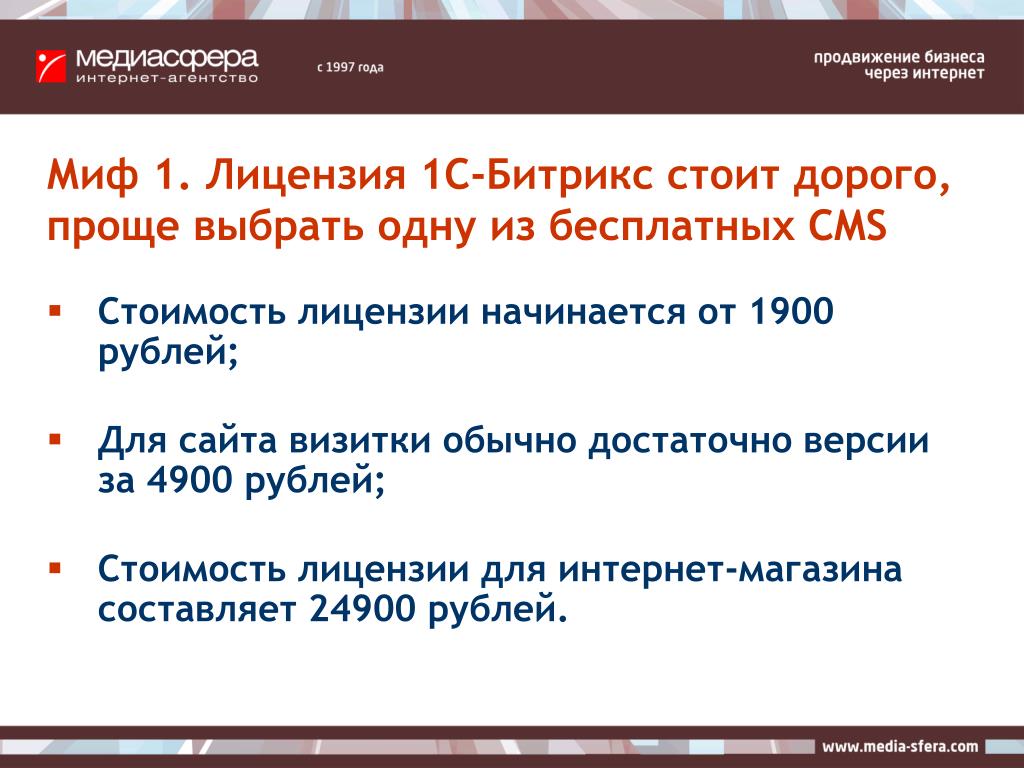 медиасфера
интернет-агентство

с 1997 года

продвижение бизнеса
через интернет

Миф 1. Лицензия 1С-Битрикс стоит дорого, проще выбрать одну из бесплатных CMS

▪ Стоимость лицензии начинается от 1900 рублей;

▪ Для сайта визитки обычно достаточно версии за 4900 рублей;

▪ Стоимость лицензии для интернет-магазина составляет 24900 рублей.

www.media-sfera.com